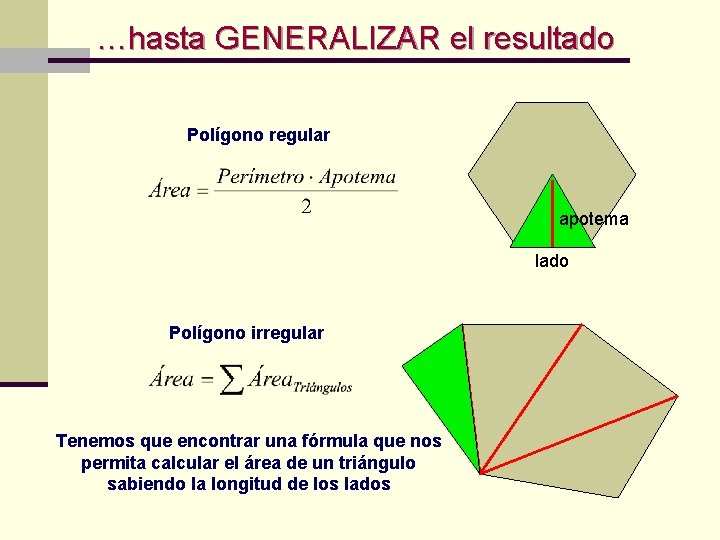 …hasta GENERALIZAR el resultado

Polígono regular

$Área = \frac{Perímetro \cdot Apotema}{2}$

apotema

lado

Polígono irregular

$Área = \sum Área_{Triángulos}$

Tenemos que encontrar una fórmula que nos permita calcular el área de un triángulo sabiendo la longitud de los lados